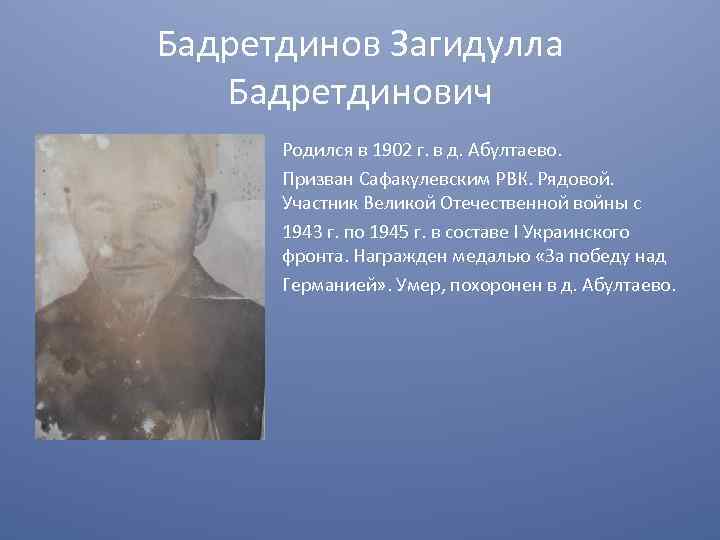 Бадретдинов Загидулла Бадретдинович

Родился в 1902 г. в д. Абултаево.
Призван Сафакулевским РВК. Рядовой. Участник Великой Отечественной войны с 1943 г. по 1945 г. в составе I Украинского фронта. Награжден медалью «За победу над Германией». Умер, похоронен в д. Абултаево.